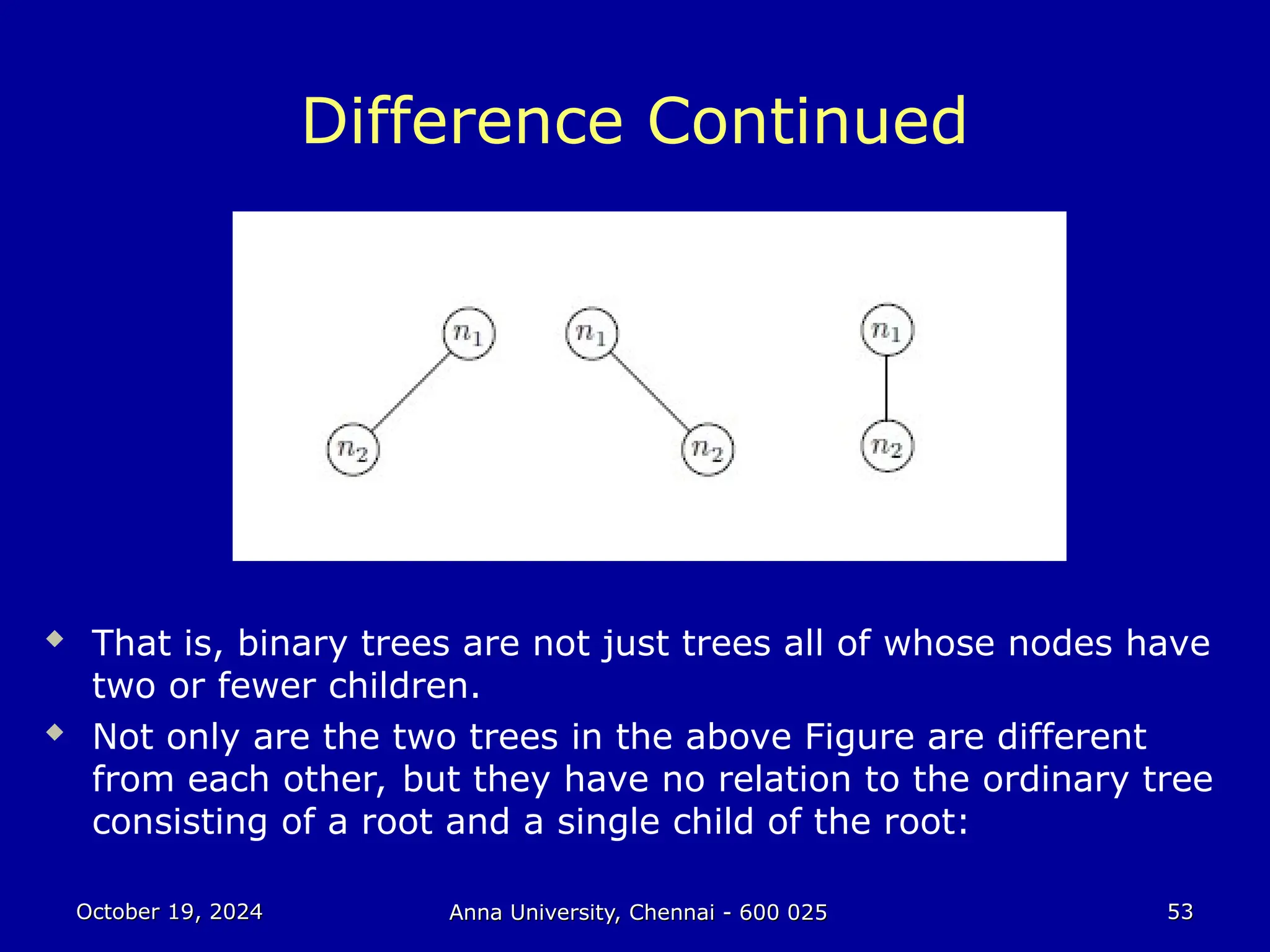 Difference Continued

$n_1$

$n_2$

$n_1$

$n_2$

$n_1$

$n_2$

That is, binary trees are not just trees all of whose nodes have two or fewer children.

Not only are the two trees in the above Figure are different from each other, but they have no relation to the ordinary tree consisting of a root and a single child of the root:

October 19, 2024

Anna University, Chennai - 600 025

53